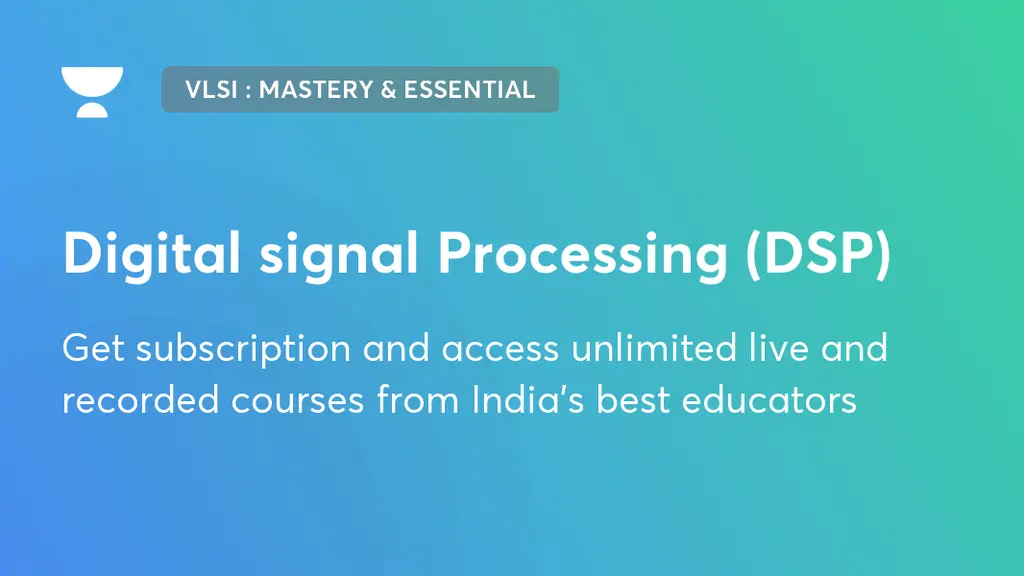 VLSI : MASTERY & ESSENTIAL

Digital signal Processing (DSP)

Get subscription and access unlimited live and recorded courses from India's best educators